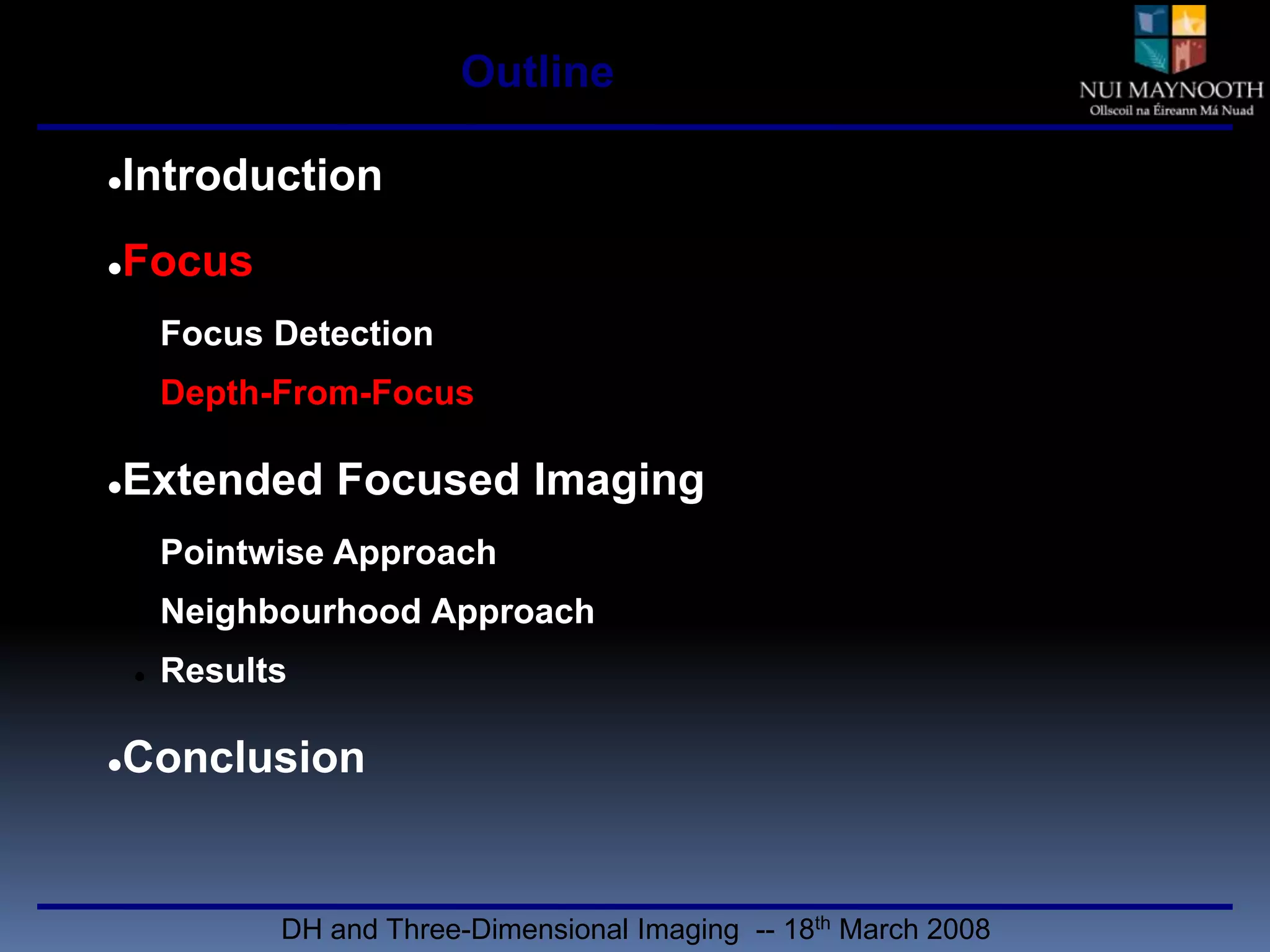 Outline

NUI MAYNOOTH
Ollscoil na Éireann Má Nuad

•Introduction

•Focus

Focus Detection

Depth-From-Focus

•Extended Focused Imaging

Pointwise Approach

Neighbourhood Approach

• Results

•Conclusion

DH and Three-Dimensional Imaging -- 18$^{th}$ March 2008